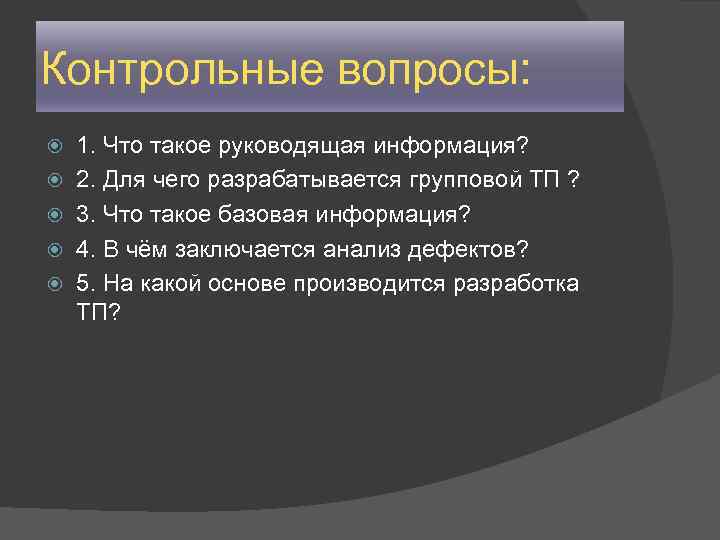 Контрольные вопросы:

1. Что такое руководящая информация?
2. Для чего разрабатывается групповой ТП ?
3. Что такое базовая информация?
4. В чём заключается анализ дефектов?
5. На какой основе производится разработка ТП?